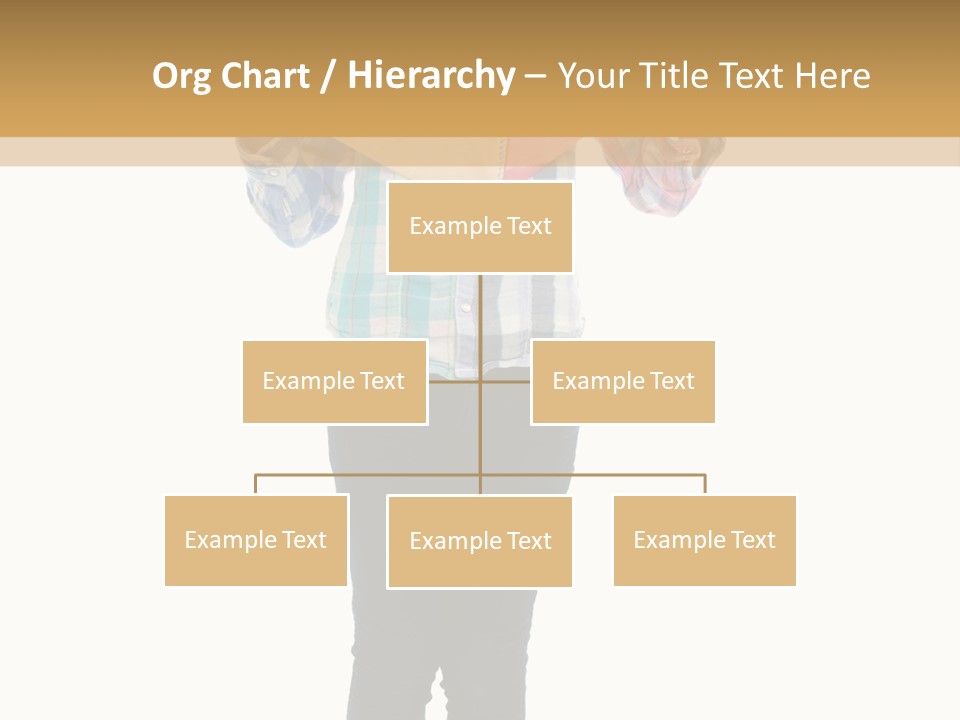 Org Chart / Hierarchy – Your Title Text Here

Example Text

Example Text

Example Text

Example Text

Example Text

Example Text